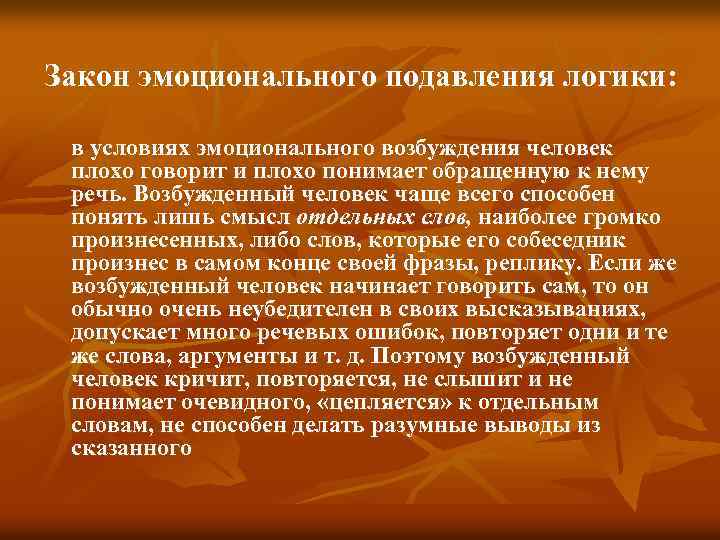 Закон эмоционального подавления логики:

в условиях эмоционального возбуждения человек плохо говорит и плохо понимает обращенную к нему речь. Возбужденный человек чаще всего способен понять лишь смысл отдельных слов, наиболее громко произнесенных, либо слов, которые его собеседник произнес в самом конце своей фразы, реплику. Если же возбужденный человек начинает говорить сам, то он обычно очень неубедителен в своих высказываниях, допускает много речевых ошибок, повторяет одни и те же слова, аргументы и т. д. Поэтому возбужденный человек кричит, повторяется, не слышит и не понимает очевидного, «цепляется» к отдельным словам, не способен делать разумные выводы из сказанного